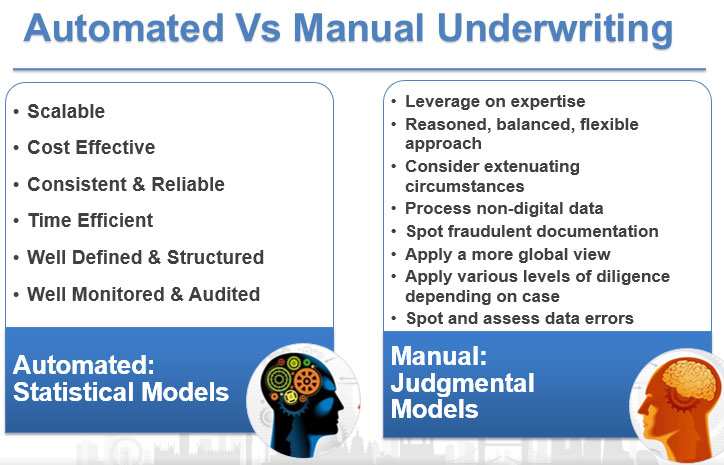 Automated Vs Manual Underwriting

• Scalable
• Cost Effective
• Consistent & Reliable
• Time Efficient
• Well Defined & Structured
• Well Monitored & Audited

Automated: Statistical Models

• Leverage on expertise
• Reasoned, balanced, flexible approach
• Consider extenuating circumstances
• Process non-digital data
• Spot fraudulent documentation
• Apply a more global view
• Apply various levels of diligence depending on case
• Spot and assess data errors

Manual: Judgmental Models